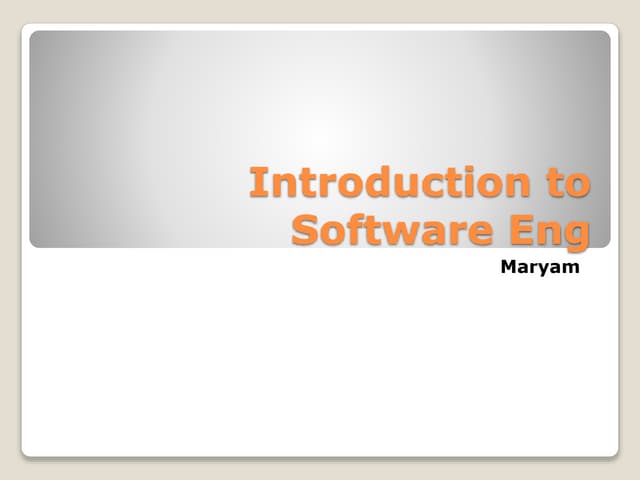 Introduction to Software Eng

Maryam